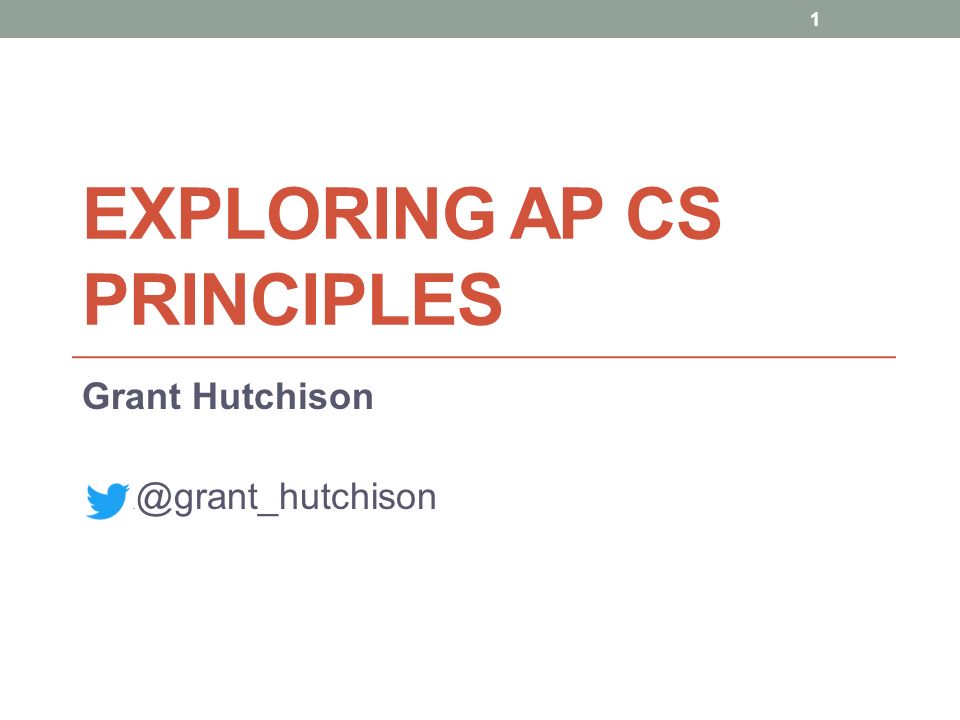 1

EXPLORING AP CS PRINCIPLES

Grant Hutchison

@grant_hutchison